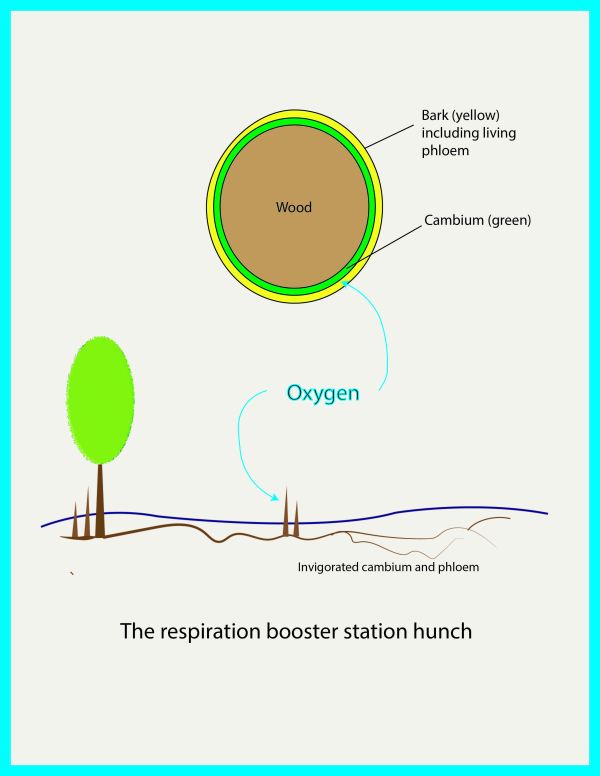 Bark (yellow) including living phloem

Wood

Cambium (green)

Oxygen

Invigorated cambium and phloem

The respiration booster station hunch